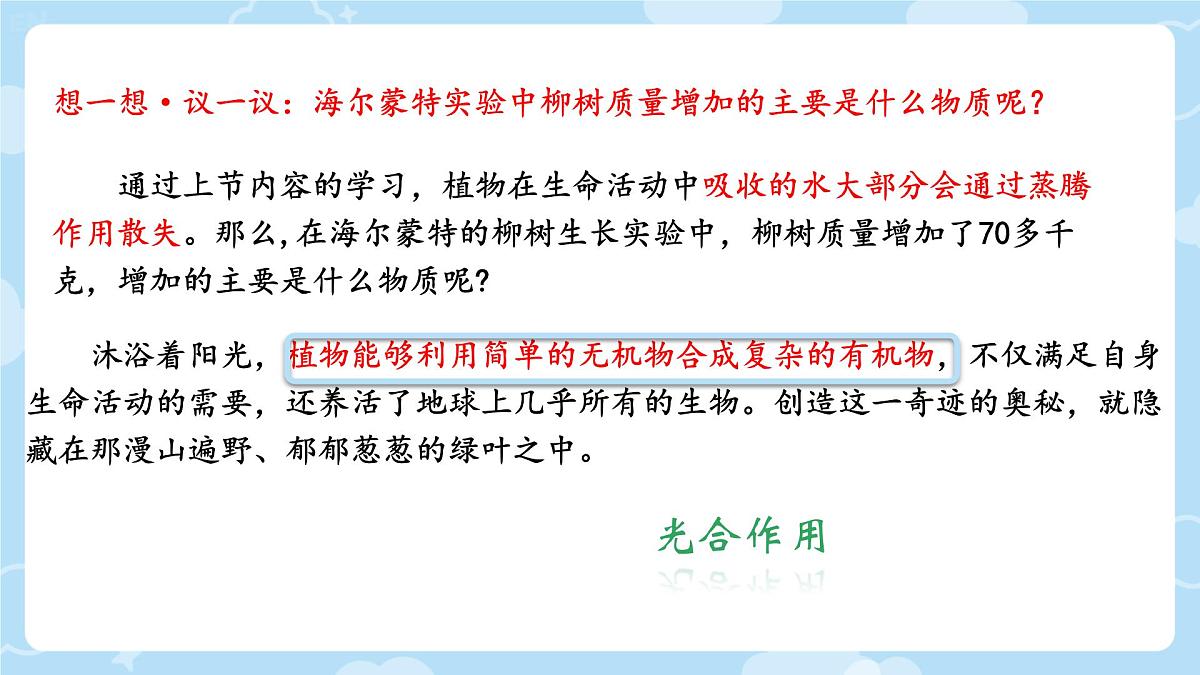 想一想·议一议：海尔蒙特实验中柳树质量增加的主要是什么物质呢？

通过上节内容的学习，植物在生命活动中吸收的水大部分会通过蒸腾作用散失。那么,在海尔蒙特的柳树生长实验中，柳树质量增加了70多千克，增加的主要是什么物质呢?

沐浴着阳光，植物能够利用简单的无机物合成复杂的有机物，不仅满足自身生命活动的需要，还养活了地球上几乎所有的生物。创造这一奇迹的奥秘，就隐藏在那漫山遍野、郁郁葱葱的绿叶之中。

光合作用